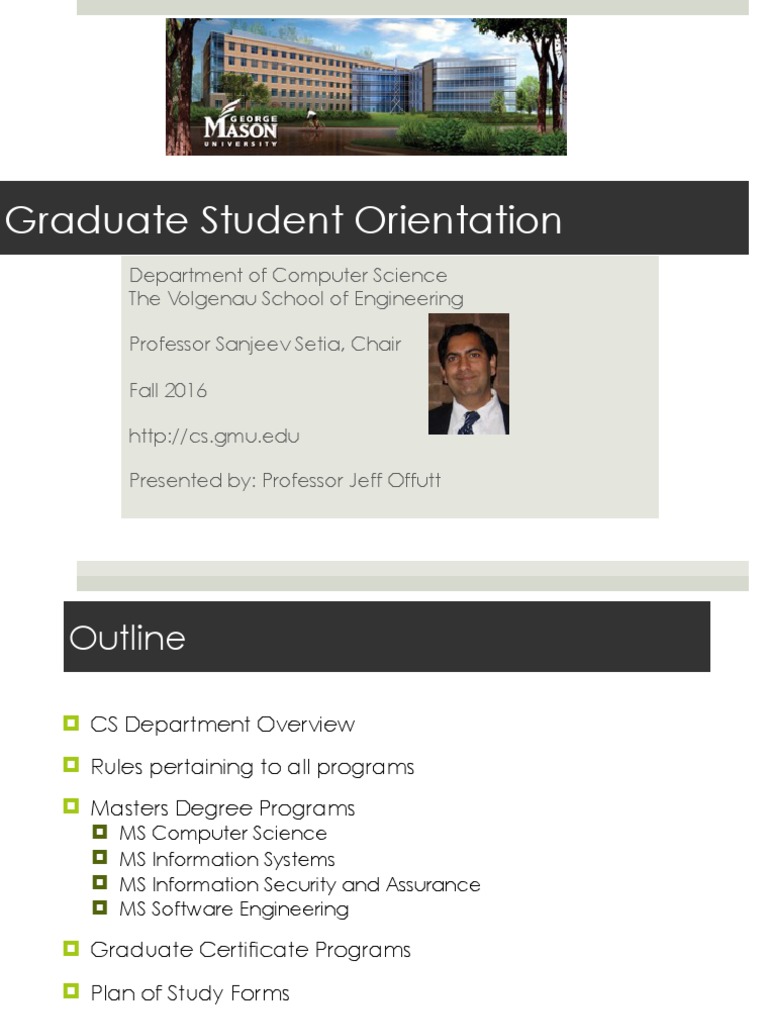 GEORGE MASON UNIVERSITY

Graduate Student Orientation

Department of Computer Science
The Volgenau School of Engineering

Professor Sanjeev Setia, Chair

Fall 2016

http://cs.gmu.edu

Presented by: Professor Jeff Offutt

Outline

CS Department Overview

Rules pertaining to all programs

Masters Degree Programs
MS Computer Science
MS Information Systems
MS Information Security and Assurance
MS Software Engineering

Graduate Certificate Programs

Plan of Study Forms